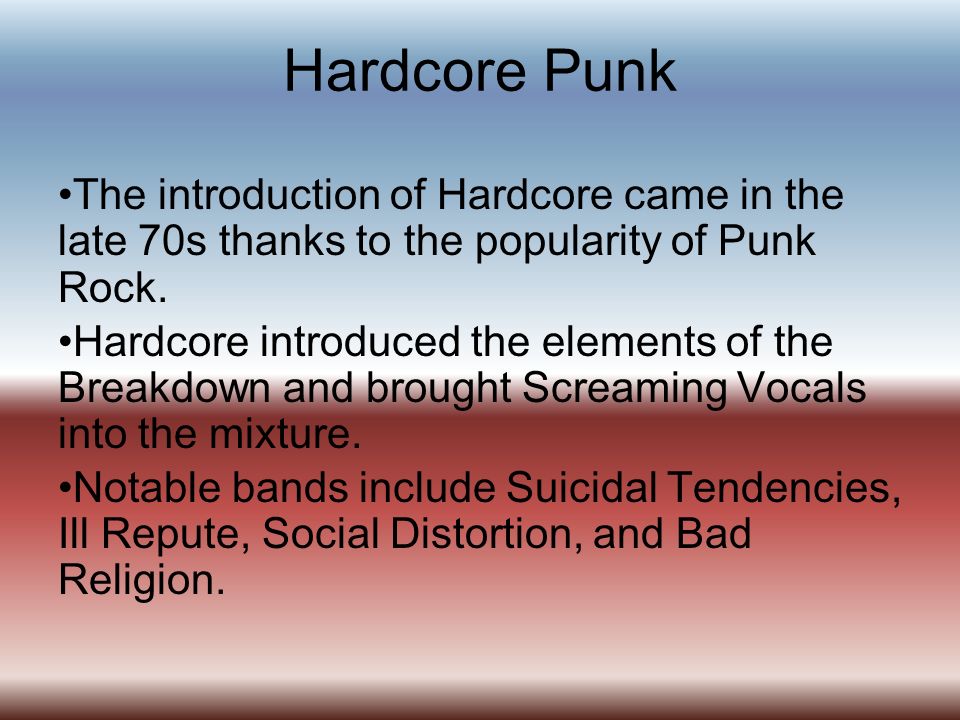 Hardcore Punk

•The introduction of Hardcore came in the late 70s thanks to the popularity of Punk Rock.

•Hardcore introduced the elements of the Breakdown and brought Screaming Vocals into the mixture.

•Notable bands include Suicidal Tendencies, Ill Repute, Social Distortion, and Bad Religion.